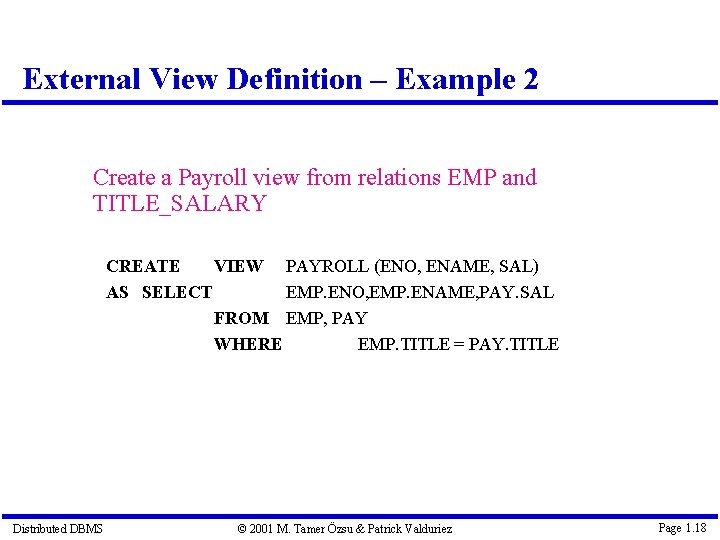 External View Definition – Example 2

Create a Payroll view from relations EMP and TITLE_SALARY

CREATE VIEW PAYROLL (ENO, ENAME, SAL)
AS SELECT EMP.ENO,EMP.ENAME,PAY.SAL
FROM EMP, PAY
WHERE EMP.TITLE = PAY.TITLE

Distributed DBMS © 2001 M. Tamer Özsu & Patrick Valduriez Page 1.18